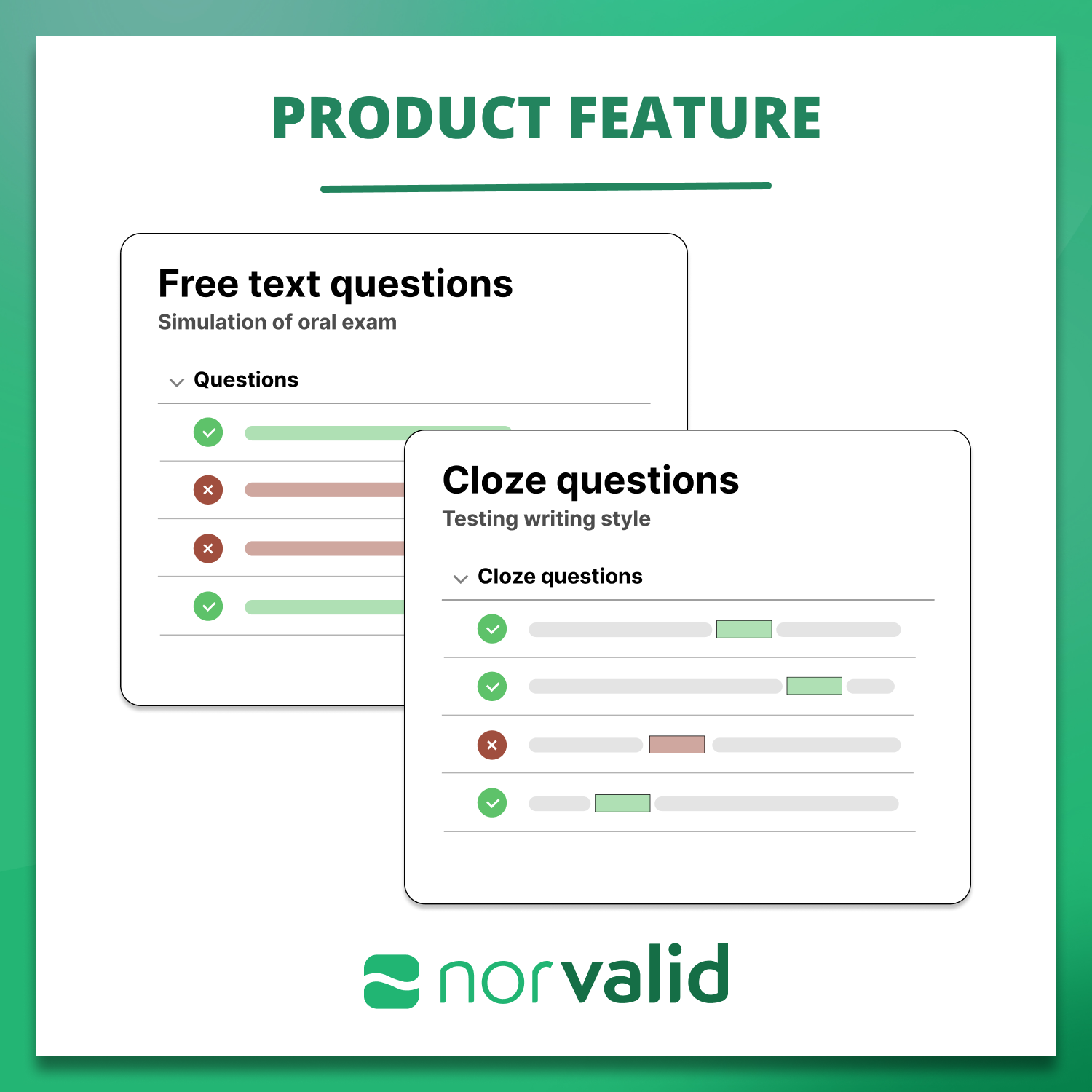 PRODUCT FEATURE

Free text questions
Simulation of oral exam

Questions

Cloze questions
Testing writing style

Cloze questions

norvalid